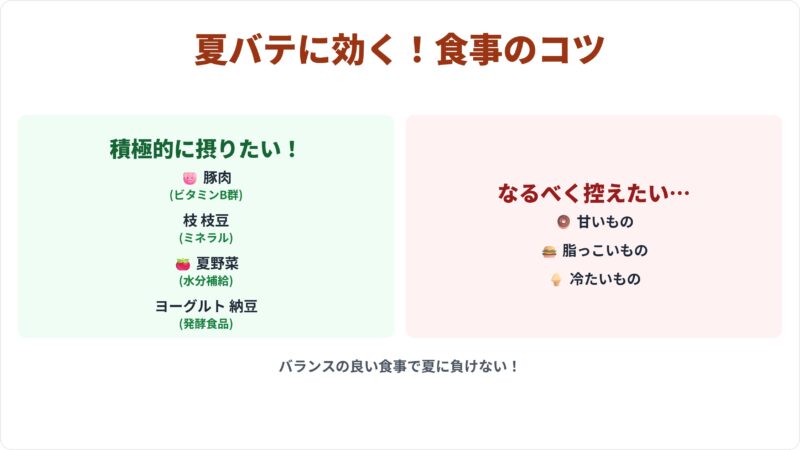 夏バテに効く！食事のコツ

積極的に摂りたい！

豚肉
(ビタミンB群)

枝 枝豆
(ミネラル)

夏野菜
(水分補給)

ヨーグルト 納豆
(発酵食品)

なるべく控えたい…

甘いもの

脂っこいもの

冷たいもの

バランスの良い食事で夏に負けない！